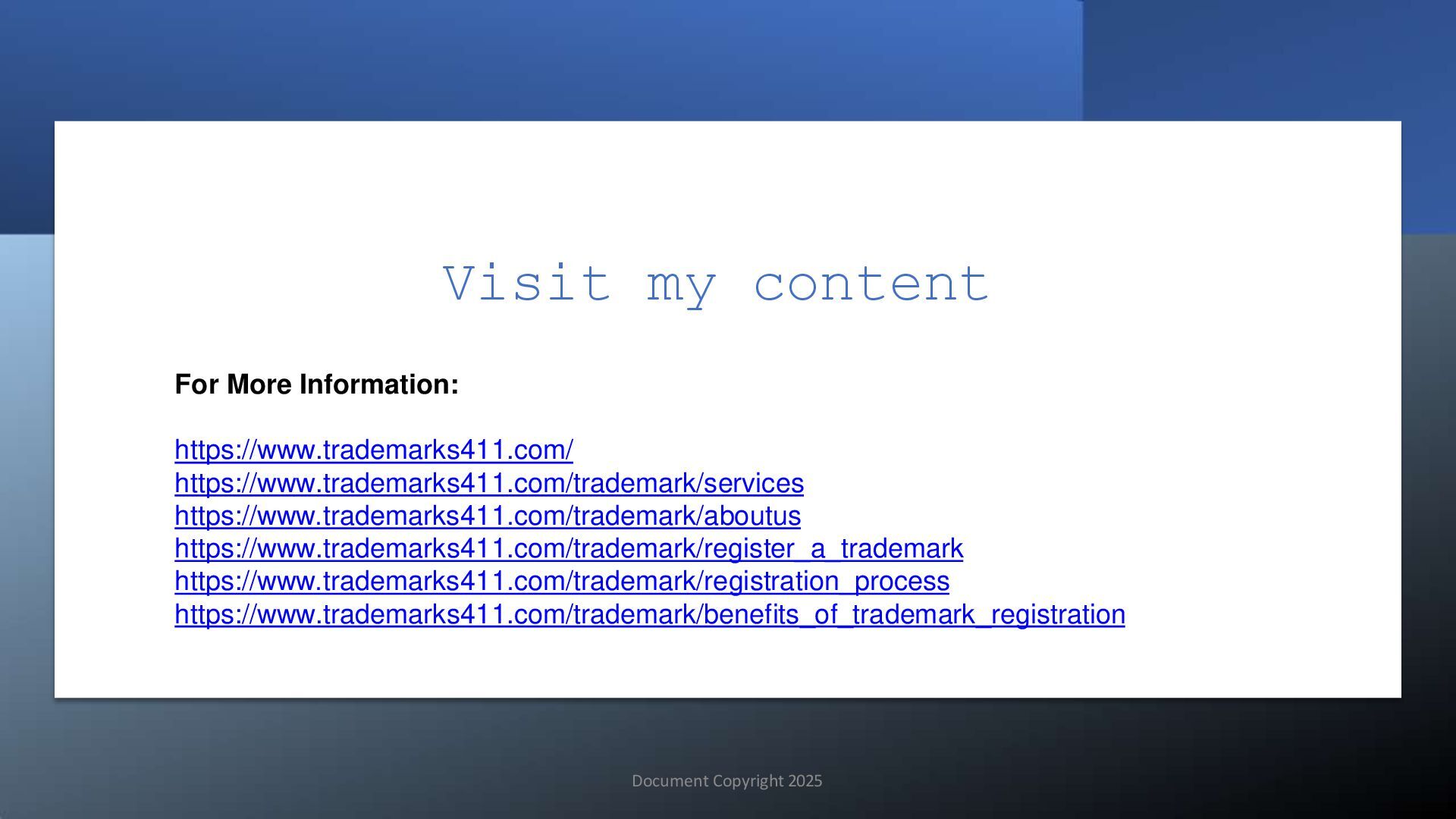 Visit my content

For More Information:

https://www.trademarks411.com/
https://www.trademarks411.com/trademark/services
https://www.trademarks411.com/trademark/aboutus
https://www.trademarks411.com/trademark/register_a_trademark
https://www.trademarks411.com/trademark/registration_process
https://www.trademarks411.com/trademark/benefits_of_trademark_registration

Document Copyright 2025